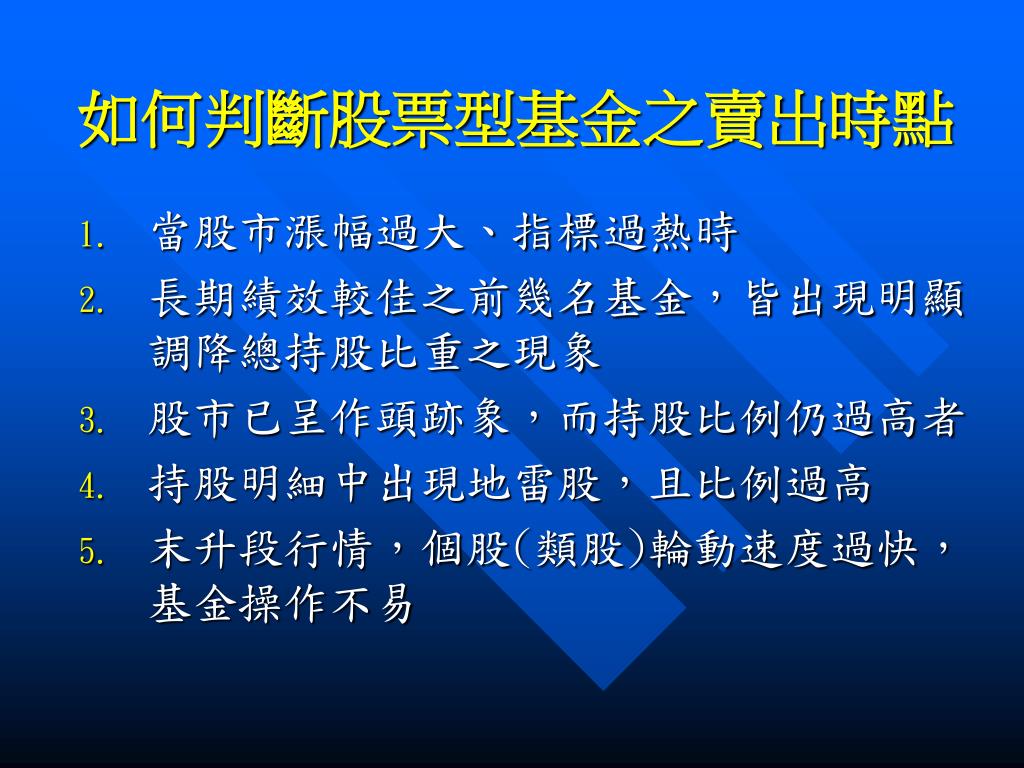 如何判斷股票型基金之賣出時點

1. 當股市漲幅過大、指標過熱時
2. 長期績效較佳之前幾名基金，皆出現明顯調降總持股比重之現象
3. 股市已呈作頭跡象，而持股比例仍過高者
4. 持股明細中出現地雷股，且比例過高
5. 末升段行情，個股(類股)輪動速度過快，基金操作不易